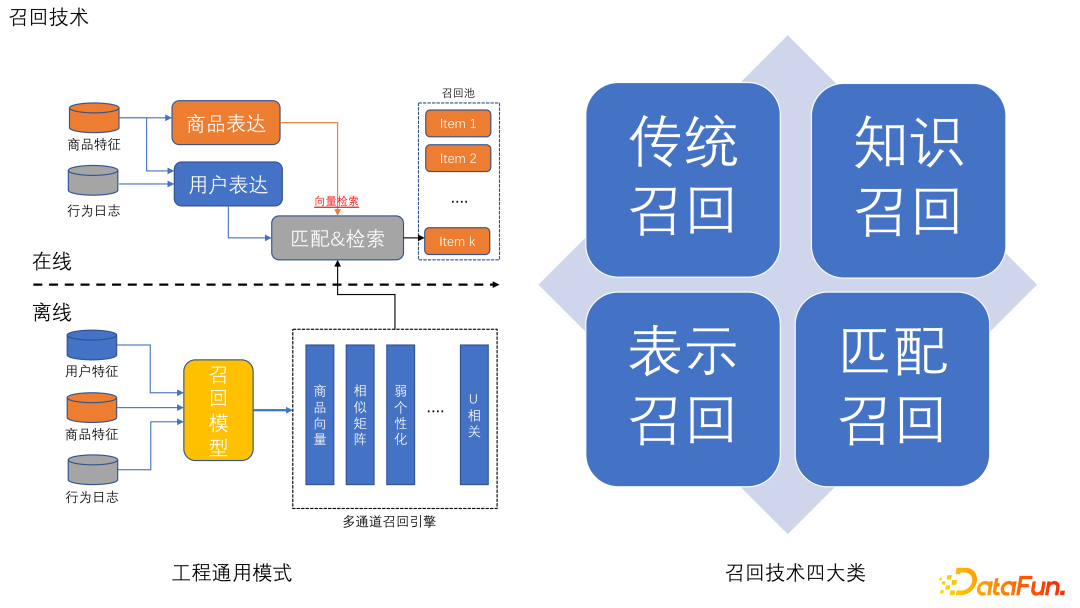 召回技术

商品特征

行为日志

商品表达

用户表达

向量检索

匹配&检索

召回池

Item 1

Item 2

....

Item k

在线

离线

用户特征

商品特征

行为日志

召回模型

商品向量

相似矩阵

弱个性化

....

U相关

多通道召回引擎

工程通用模式

传统召回

知识召回

表示召回

匹配召回

召回技术四大类

DataFun.